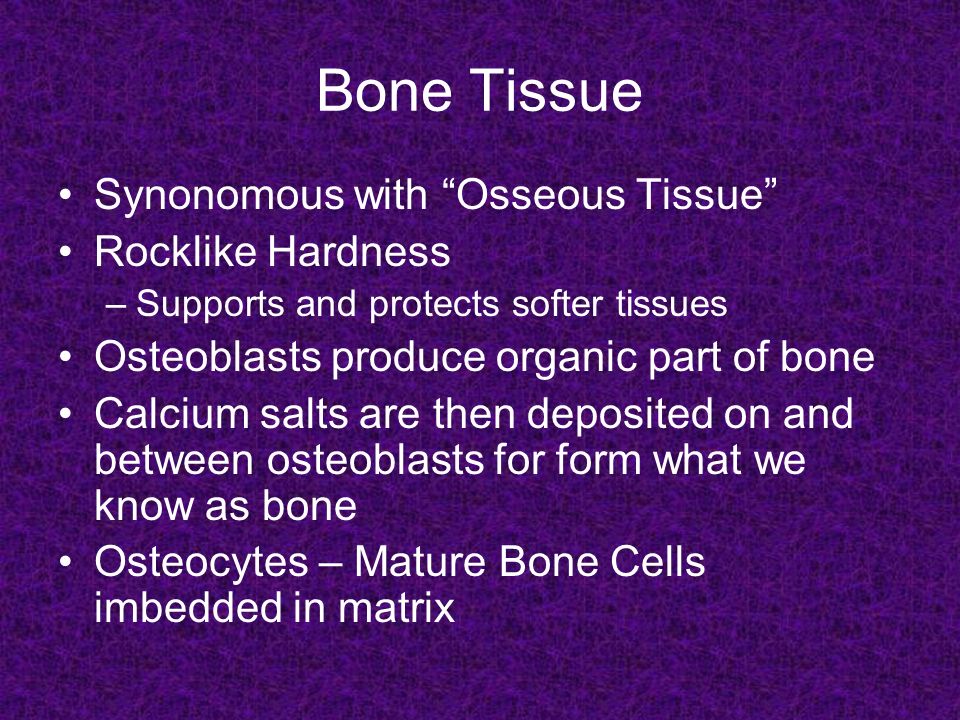 Bone Tissue

• Synonomous with “Osseous Tissue”
• Rocklike Hardness
– Supports and protects softer tissues
• Osteoblasts produce organic part of bone
• Calcium salts are then deposited on and between osteoblasts for form what we know as bone
• Osteocytes – Mature Bone Cells imbedded in matrix